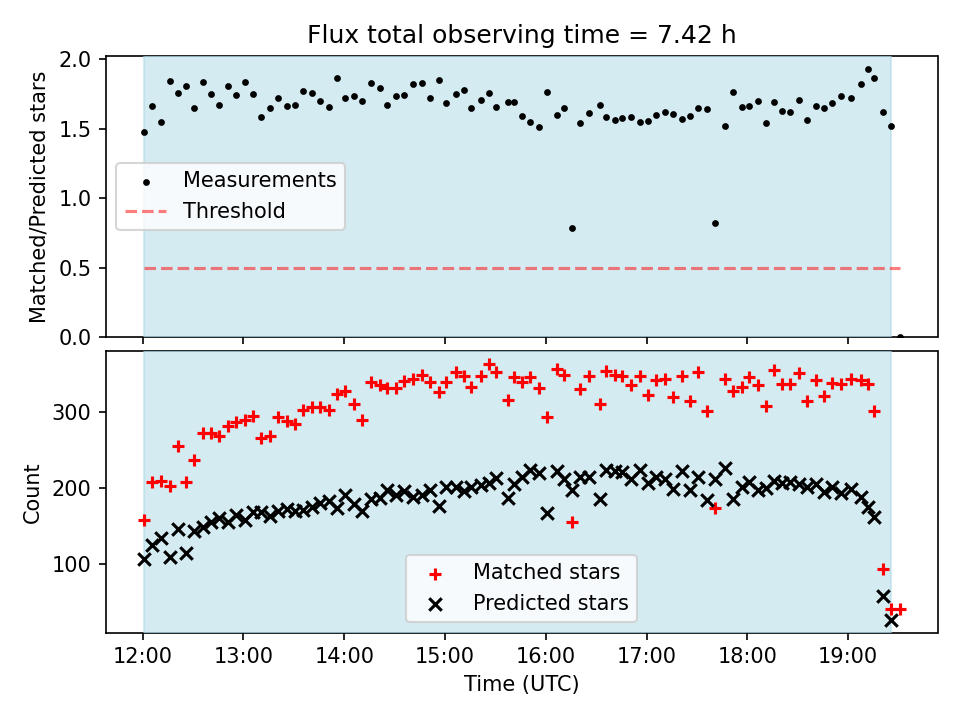 Flux total observing time = 7.42 h

Matched/Predicted stars

2.0
1.5
1.0
0.5
0.0

Measurements
Threshold

Count

300
200
100

Matched stars
Predicted stars

12:00 13:00 14:00 15:00 16:00 17:00 18:00 19:00
Time (UTC)